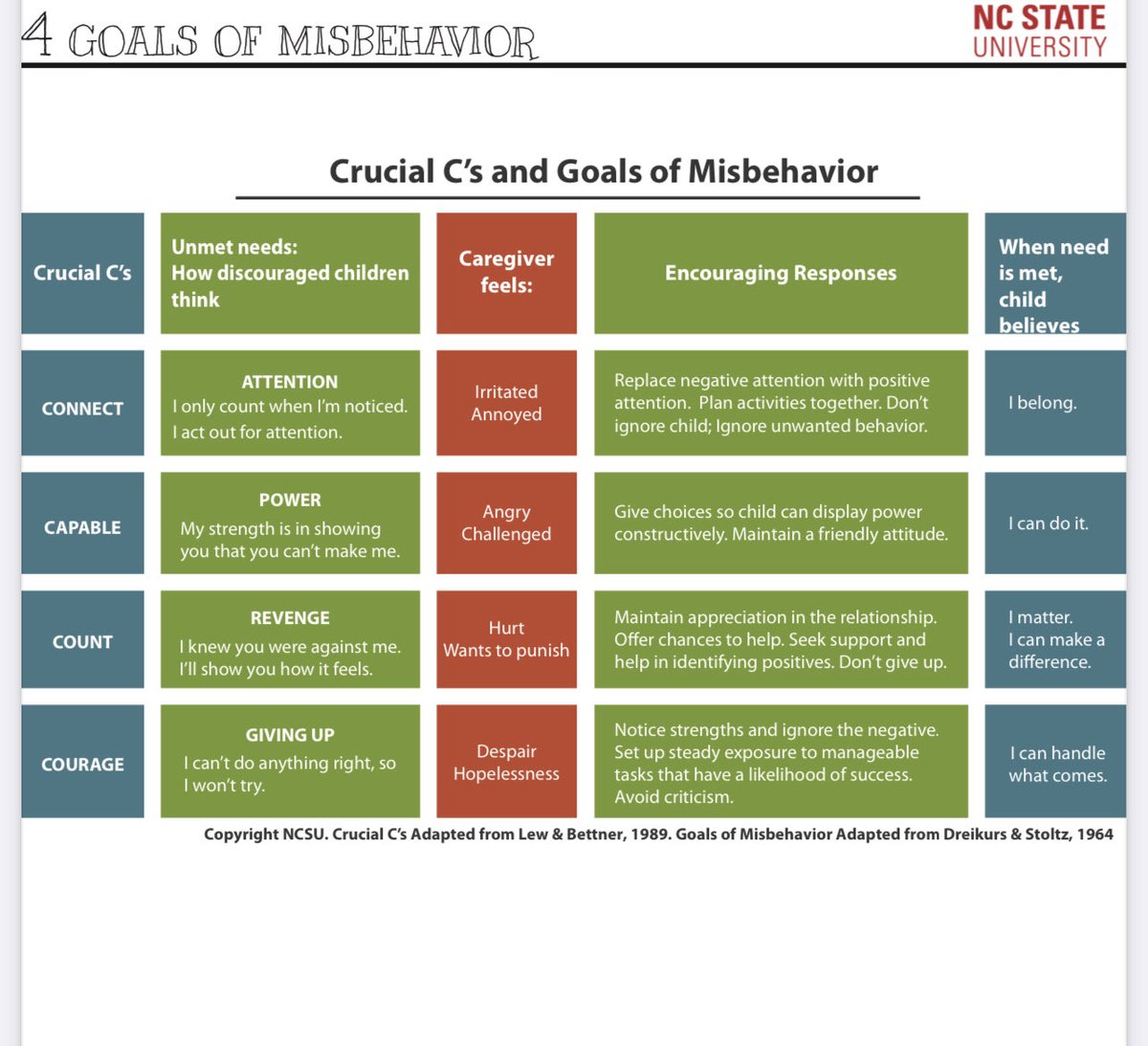 4 GOALS OF MISBEHAVIOR

NC STATE UNIVERSITY

Crucial C's and Goals of Misbehavior

| Crucial C's | Unmet needs: How discouraged children think | Caregiver feels: | Encouraging Responses | When need is met, child believes |
|---|---|---|---|---|
| CONNECT | ATTENTION I only count when I'm noticed. I act out for attention. | Irritated Annoyed | Replace negative attention with positive attention. Plan activities together. Don't ignore child; Ignore unwanted behavior. | I belong. |
| CAPABLE | POWER My strength is in showing you that you can't make me. | Angry Challenged | Give choices so child can display power constructively. Maintain a friendly attitude. | I can do it. |
| COUNT | REVENGE I knew you were against me. I'll show you how it feels. | Hurt Wants to punish | Maintain appreciation in the relationship. Offer chances to help. Seek support and help in identifying positives. Don't give up. | I matter. I can make a difference. |
| COURAGE | GIVING UP I can't do anything right, so I won't try. | Despair Hopelessness | Notice strengths and ignore the negative. Set up steady exposure to manageable tasks that have a likelihood of success. Avoid criticism. | I can handle what comes. |

Copyright NCSU. Crucial C's Adapted from Lew & Bettner, 1989. Goals of Misbehavior Adapted from Dreikurs & Stoltz, 1964